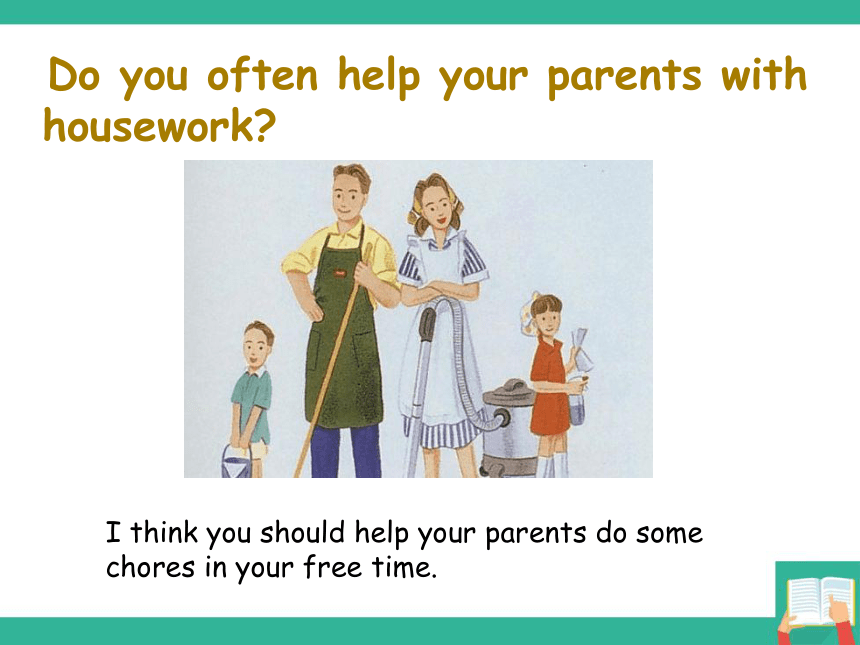 Do you often help your parents with housework?

I think you should help your parents do some chores in your free time.